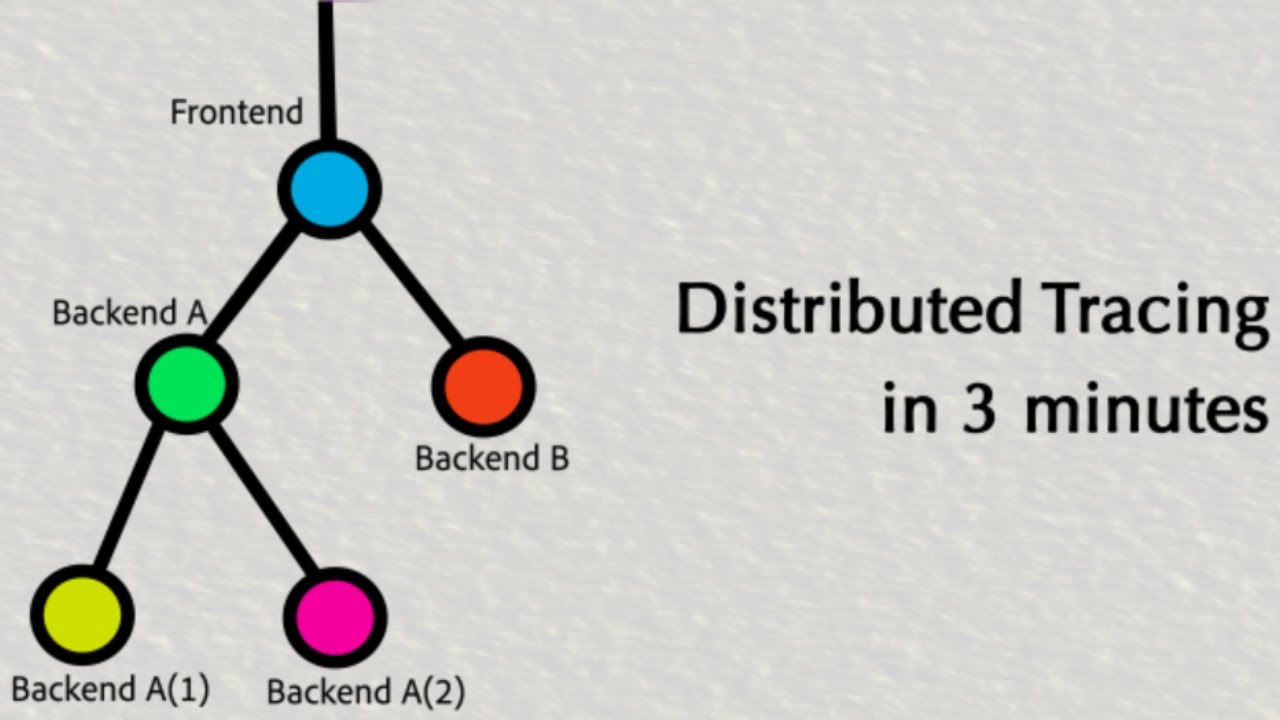 Frontend

Backend A

Backend B

Backend A(1)

Backend A(2)

Distributed Tracing in 3 minutes